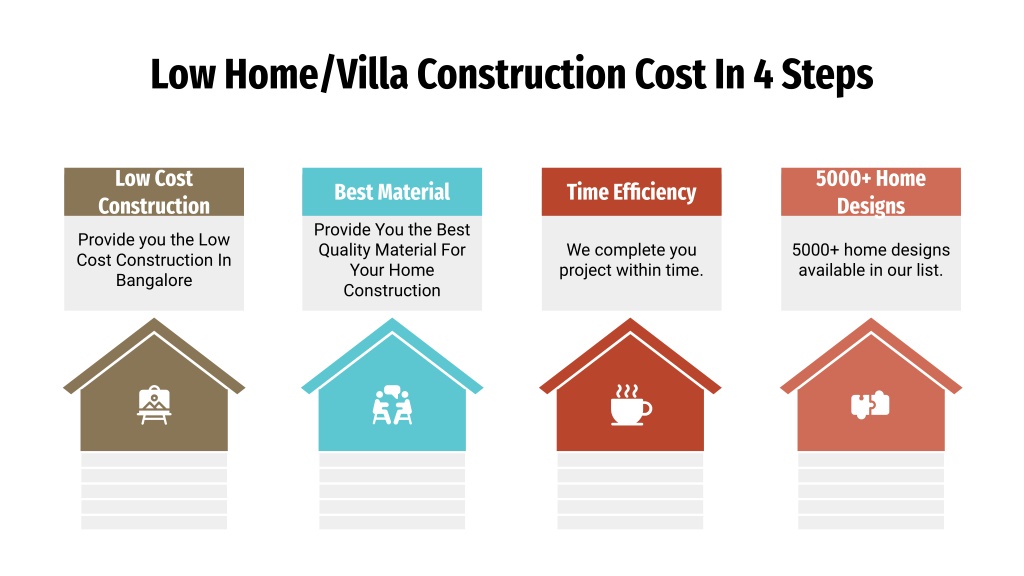 Low Home/Villa Construction Cost In 4 Steps

Low Cost Construction

Provide you the Low Cost Construction In Bangalore

Best Material

Provide You the Best Quality Material For Your Home Construction

Time Efficiency

We complete you project within time.

5000+ Home Designs

5000+ home designs available in our list.